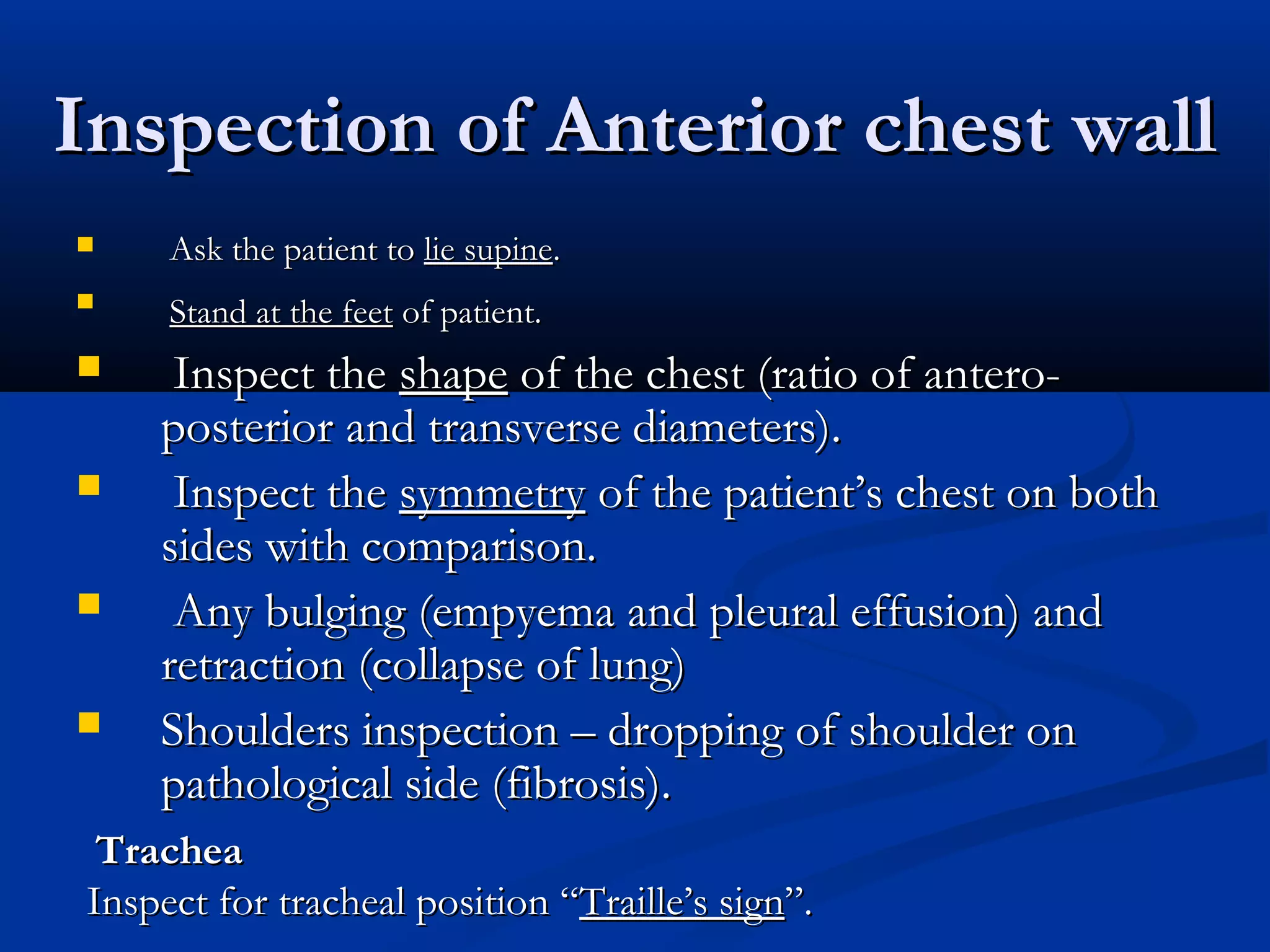 Inspection of Anterior chest wall

- Ask the patient to lie supine.
- Stand at the feet of patient.
- Inspect the shape of the chest (ratio of antero-posterior and transverse diameters).
- Inspect the symmetry of the patient’s chest on both sides with comparison.
- Any bulging (empyema and pleural effusion) and retraction (collapse of lung)
- Shoulders inspection – dropping of shoulder on pathological side (fibrosis).

Trachea
Inspect for tracheal position “Traille’s sign”.